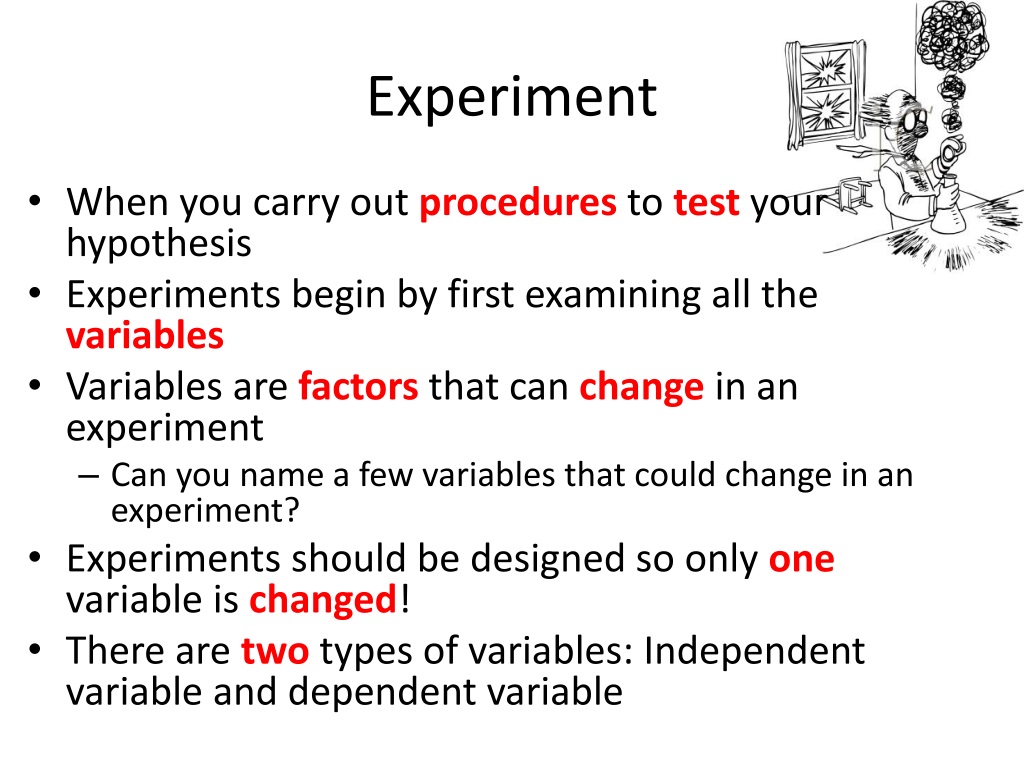 Experiment

• When you carry out procedures to test your hypothesis
• Experiments begin by first examining all the variables
• Variables are factors that can change in an experiment
– Can you name a few variables that could change in an experiment?
• Experiments should be designed so only one variable is changed!
• There are two types of variables: Independent variable and dependent variable